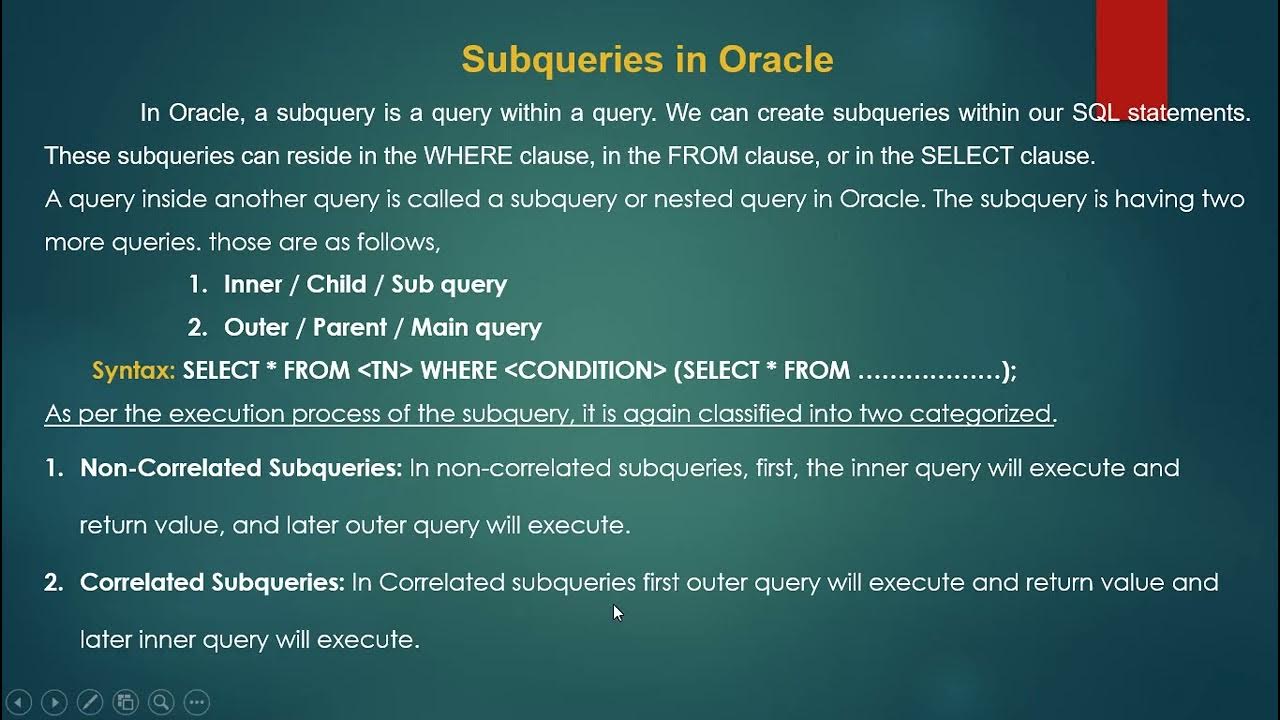 Subqueries in Oracle

In Oracle, a subquery is a query within a query. We can create subqueries within our SQL statements. These subqueries can reside in the WHERE clause, in the FROM clause, or in the SELECT clause.

A query inside another query is called a subquery or nested query in Oracle. The subquery is having two more queries. those are as follows,

1. Inner / Child / Sub query
2. Outer / Parent / Main query

Syntax: SELECT * FROM <TN> WHERE <CONDITION> (SELECT * FROM ………………);

As per the execution process of the subquery, it is again classified into two categorized.

1. Non-Correlated Subqueries: In non-correlated subqueries, first, the inner query will execute and return value, and later outer query will execute.

2. Correlated Subqueries: In Correlated subqueries first outer query will execute and return value and later inner query will execute.